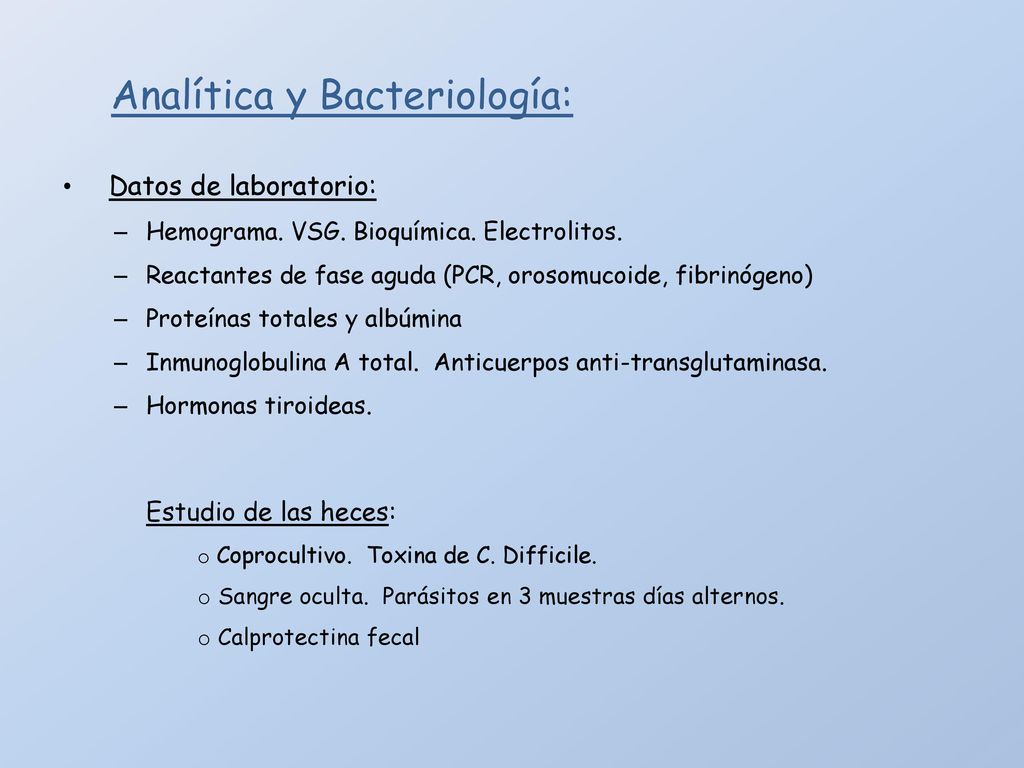 Analítica y Bacteriología:

• Datos de laboratorio:
– Hemograma. VSG. Bioquímica. Electrolitos.
– Reactantes de fase aguda (PCR, orosomucoide, fibrinógeno)
– Proteínas totales y albúmina
– Inmunoglobulina A total. Anticuerpos anti-transglutaminasa.
– Hormonas tiroideas.

Estudio de las heces:
o Coprocultivo. Toxina de C. Difficile.
o Sangre oculta. Parásitos en 3 muestras días alternos.
o Calprotectina fecal